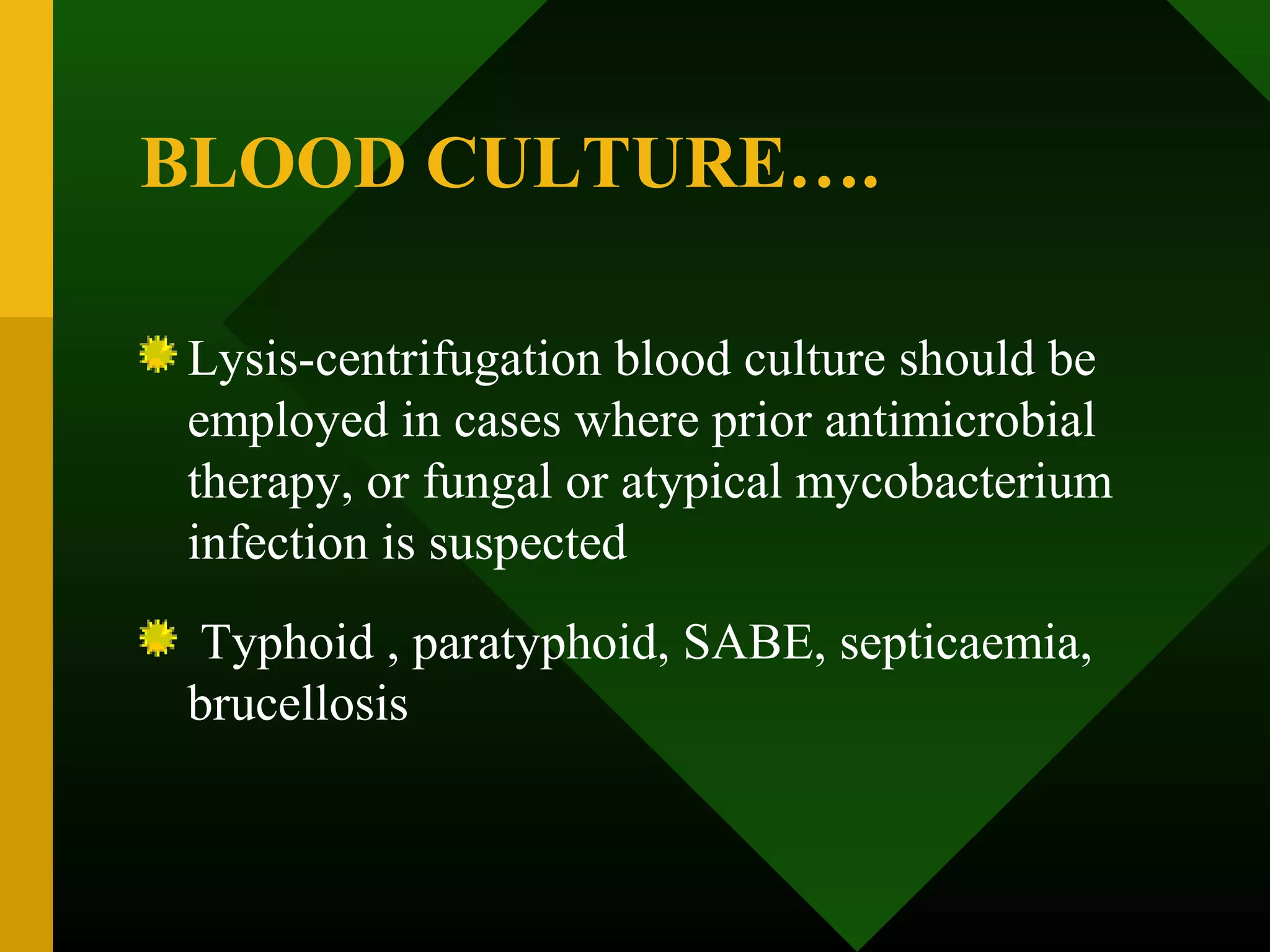 BLOOD CULTURE….

Lysis-centrifugation blood culture should be employed in cases where prior antimicrobial therapy, or fungal or atypical mycobacterium infection is suspected

Typhoid , paratyphoid, SABE, septicaemia, brucellosis